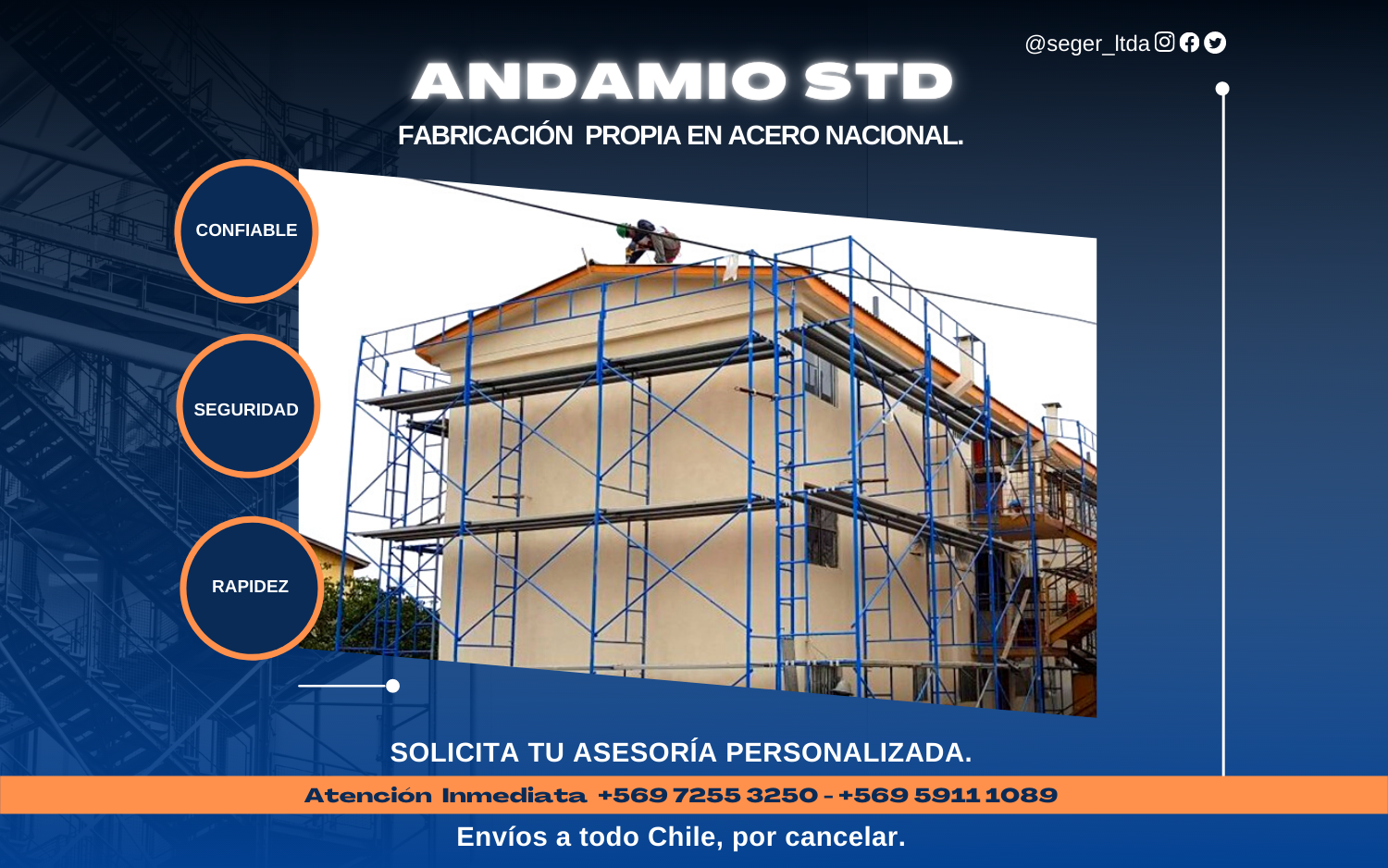 @seger_ltda

ANDAMIO STD

FABRICACIÓN PROPIA EN ACERO NACIONAL.

CONFIABLE

SEGURIDAD

RAPIDEZ

SOLICITA TU ASESORÍA PERSONALIZADA.

Atención Inmediata +569 7255 3250 - +569 5911 1089

Envíos a todo Chile, por cancelar.